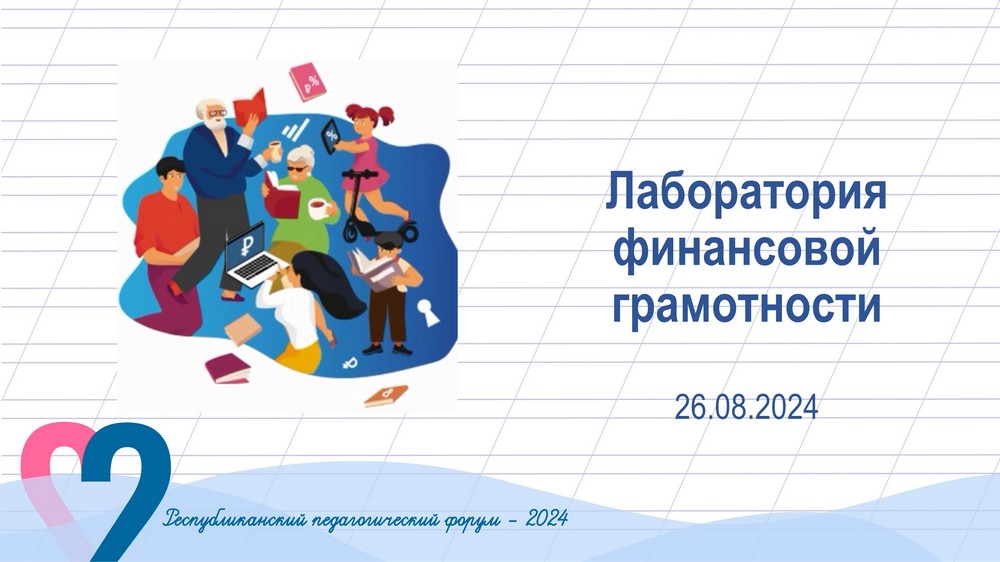 Лаборатория финансовой грамотности

26.08.2024

Республиканский педагогический форум – 2024